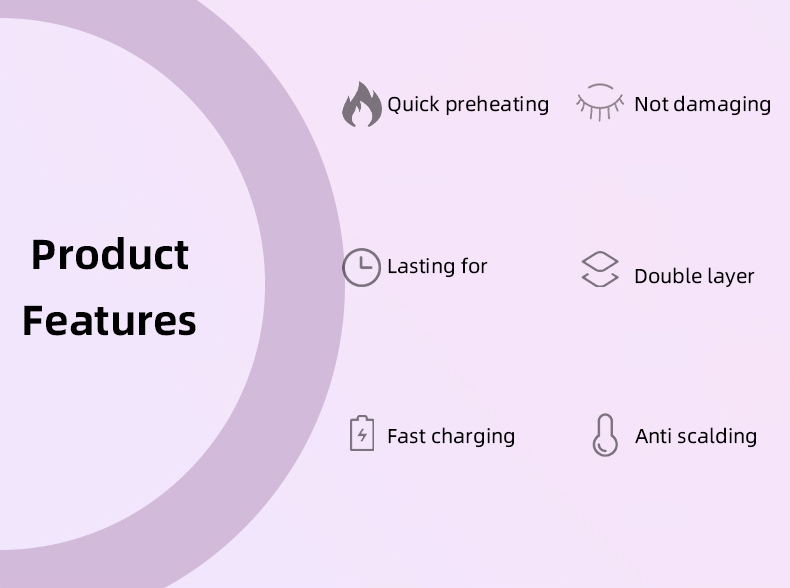 Product Features

Quick preheating

Not damaging

Lasting for

Double layer

Fast charging

Anti scalding